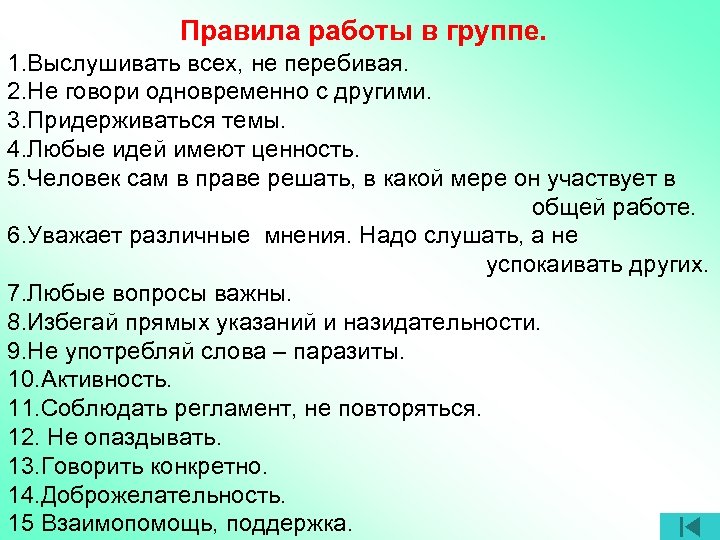 Правила работы в группе.

1.Выслушивать всех, не перебивая.
2.Не говори одновременно с другими.
3.Придерживаться темы.
4.Любые идей имеют ценность.
5.Человек сам в праве решать, в какой мере он участвует в общей работе.
6.Уважает различные мнения. Надо слушать, а не успокаивать других.
7.Любые вопросы важны.
8.Избегай прямых указаний и назидательности.
9.Не употребляй слова – паразиты.
10.Активность.
11.Соблюдать регламент, не повторяться.
12. Не опаздывать.
13.Говорить конкретно.
14.Доброжелательность.
15 Взаимопомощь, поддержка.